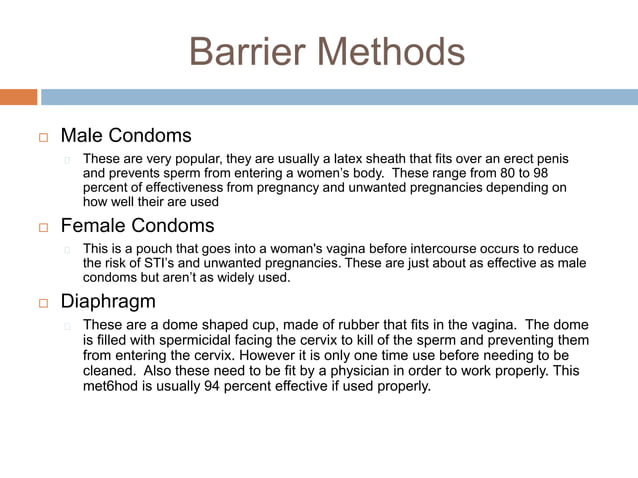 Barrier Methods

Male Condoms

These are very popular, they are usually a latex sheath that fits over an erect penis and prevents sperm from entering a women's body. These range from 80 to 98 percent of effectiveness from pregnancy and unwanted pregnancies depending on how well their are used

Female Condoms

This is a pouch that goes into a woman's vagina before intercourse occurs to reduce the risk of STI's and unwanted pregnancies. These are just about as effective as male condoms but aren't as widely used.

Diaphragm

These are a dome shaped cup, made of rubber that fits in the vagina. The dome is filled with spermicidal facing the cervix to kill of the sperm and preventing them from entering the cervix. However it is only one time use before needing to be cleaned. Also these need to be fit by a physician in order to work properly. This met6hod is usually 94 percent effective if used properly.